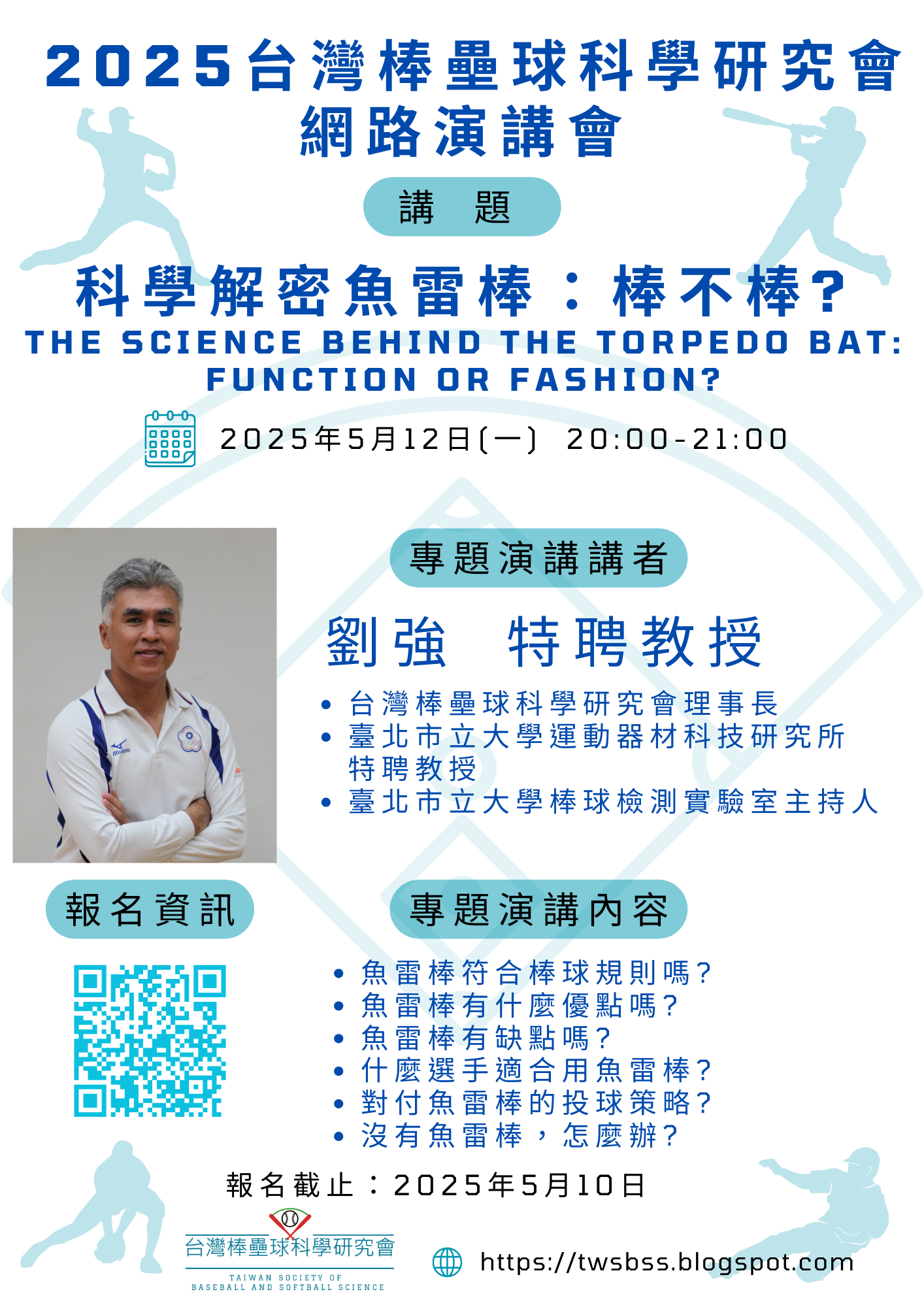 2025台灣棒壘球科學研究會
網路演講會

講　題

科學解密魚雷棒：棒不棒？
THE SCIENCE BEHIND THE TORPEDO BAT: FUNCTION OR FASHION?

2025年5月12日(一)　20:00-21:00

專題演講講者

劉強　特聘教授

• 台灣棒壘球科學研究會理事長
• 臺北市立大學運動器材科技研究所特聘教授
• 臺北市立大學棒球檢測實驗室主持人

報名資訊

專題演講內容

• 魚雷棒符合棒球規則嗎？
• 魚雷棒有什麼優點嗎？
• 魚雷棒有缺點嗎？
• 什麼選手適合用魚雷棒？
• 對付魚雷棒的投球策略？
• 沒有魚雷棒，怎麼辦？

報名截止：2025年5月10日

台灣棒壘球科學研究會
TAIWAN SOCIETY OF BASEBALL AND SOFTBALL SCIENCE

https://twsbss.blogspot.com